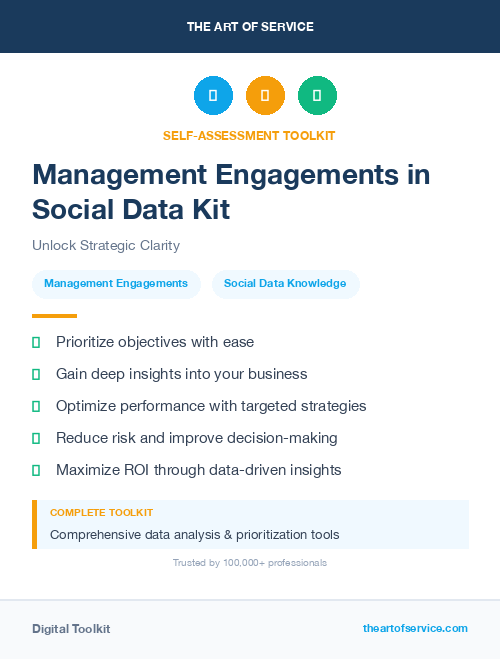 THE ART OF SERVICE

SELF-ASSESSMENT TOOLKIT

Management Engagements in Social Data Kit

Unlock Strategic Clarity

Management Engagements

Social Data Knowledge

Prioritize objectives with ease

Gain deep insights into your business

Optimize performance with targeted strategies

Reduce risk and improve decision-making

Maximize ROI through data-driven insights

COMPLETE TOOLKIT

Comprehensive data analysis & prioritization tools

Trusted by 100,000+ professionals

Digital Toolkit

theartofservice.com